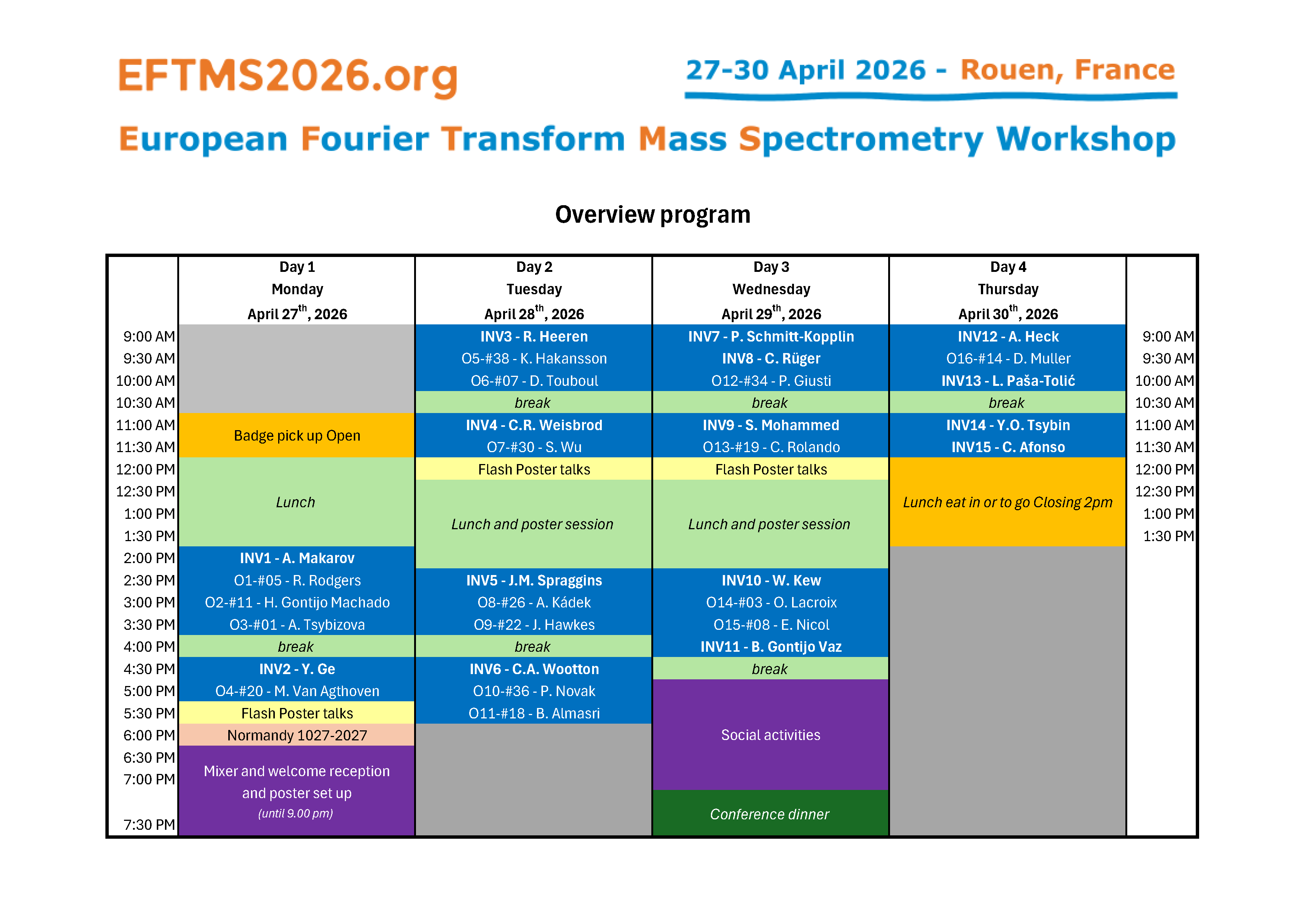 EFTMS2026.org

27-30 April 2026 - Rouen, France

European Fourier Transform Mass Spectrometry Workshop

Overview program

| | Day 1 Monday April 27$^{th}$, 2026 | Day 2 Tuesday April 28$^{th}$, 2026 | Day 3 Wednesday April 29$^{th}$, 2026 | Day 4 Thursday April 30$^{th}$, 2026 | |
|---|---|---|---|---|---|
| 9:00 AM | | INV3 - R. Heeren | INV7 - P. Schmitt-Kopplin | INV12 - A. Heck | 9:00 AM |
| 9:30 AM | | O5-#38 - K. Hakansson | INV8 - C. Rüger | O16-#14 - D. Muller | 9:30 AM |
| 10:00 AM | | O6-#07 - D. Touboul | O12-#34 - P. Giusti | INV13 - L. Paša-Tolić | 10:00 AM |
| 10:30 AM | | break | break | break | 10:30 AM |
| 11:00 AM | Badge pick up Open | INV4 - C.R. Weisbrod | INV9 - S. Mohammed | INV14 - Y.O. Tsybin | 11:00 AM |
| 11:30 AM | | O7-#30 - S. Wu | O13-#19 - C. Rolando | INV15 - C. Afonso | 11:30 AM |
| 12:00 PM | Lunch | Flash Poster talks | Flash Poster talks | Lunch eat in or to go Closing 2pm | 12:00 PM |
| 12:30 PM | | Lunch and poster session | Lunch and poster session | | 12:30 PM |
| 1:00 PM | | | | | 1:00 PM |
| 1:30 PM | | | | | 1:30 PM |
| 2:00 PM | INV1 - A. Makarov | | | | |
| 2:30 PM | O1-#05 - R. Rodgers | INV5 - J.M. Spraggins | INV10 - W. Kew | | |
| 3:00 PM | O2-#11 - H. Gontijo Machado | O8-#26 - A. Kádek | O14-#03 - O. Lacroix | | |
| 3:30 PM | O3-#01 - A. Tsybizova | O9-#22 - J. Hawkes | O15-#08 - E. Nicol | | |
| 4:00 PM | break | break | INV11 - B. Gontijo Vaz | | |
| 4:30 PM | INV2 - Y. Ge | INV6 - C.A. Wootton | break | | |
| 5:00 PM | O4-#20 - M. Van Agthoven | O10-#36 - P. Novak | Social activities | | |
| 5:30 PM | Flash Poster talks | O11-#18 - B. Almasri | | | |
| 6:00 PM | Normandy 1027-2027 | | | | |
| 6:30 PM | Mixer and welcome reception and poster set up (until 9.00 pm) | | | | |
| 7:00 PM | | | | | |
| 7:30 PM | | | Conference dinner | | |